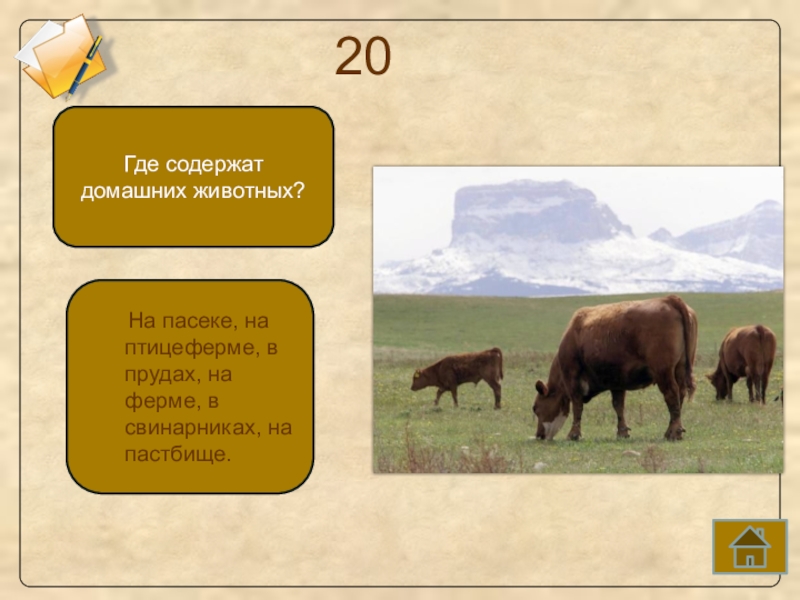 20

Где содержат домашних животных?

На пасеке, на птицеферме, в прудах, на ферме, в свинарниках, на пастбище.